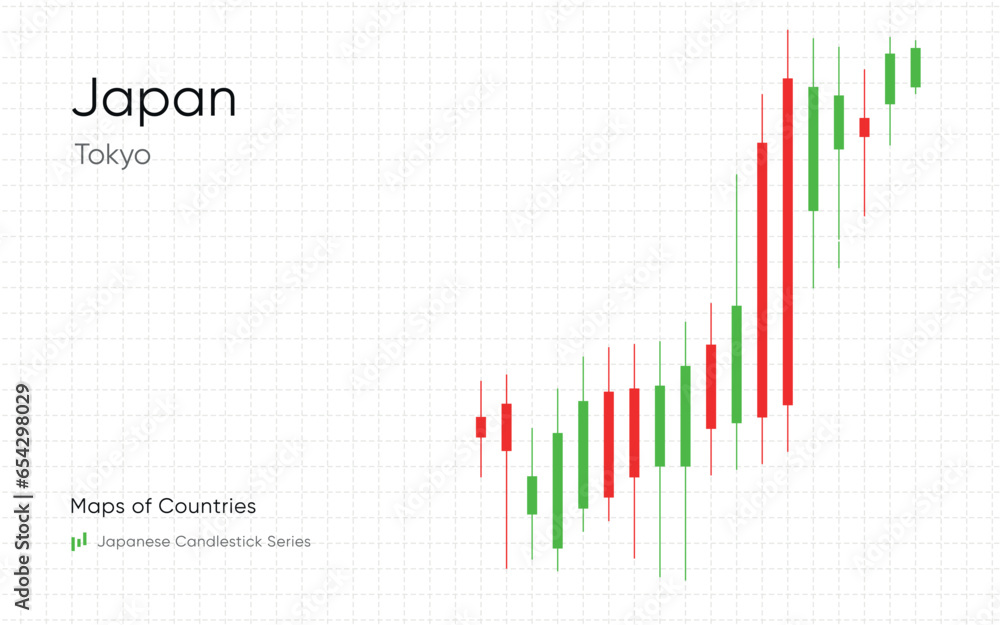 Japan

Tokyo

Maps of Countries

Japanese Candlestick Series

Adobe Stock | #654298029